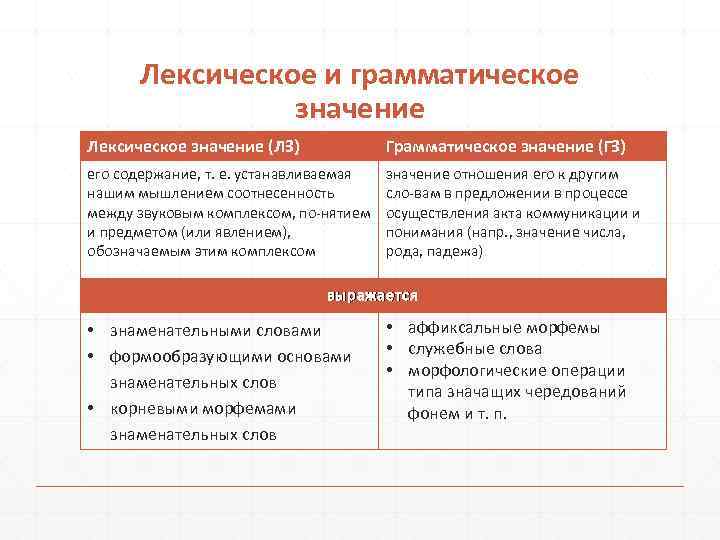 Лексическое и грамматическое значение

| Лексическое значение (ЛЗ) | Грамматическое значение (ГЗ) |
|---|---|
| его содержание, т. е. устанавливаемая нашим мышлением соотнесенность между звуковым комплексом, по-нятием и предметом (или явлением), обозначаемым этим комплексом | значение отношения его к другим сло-вам в предложении в процессе осуществления акта коммуникации и понимания (напр., значение числа, рода, падежа) |
| выражается | |
| • знаменательными словами • формообразующими основами знаменательных слов • корневыми морфемами знаменательных слов | • аффиксальные морфемы • служебные слова • морфологические операции типа значащих чередований фонем и т. п. |